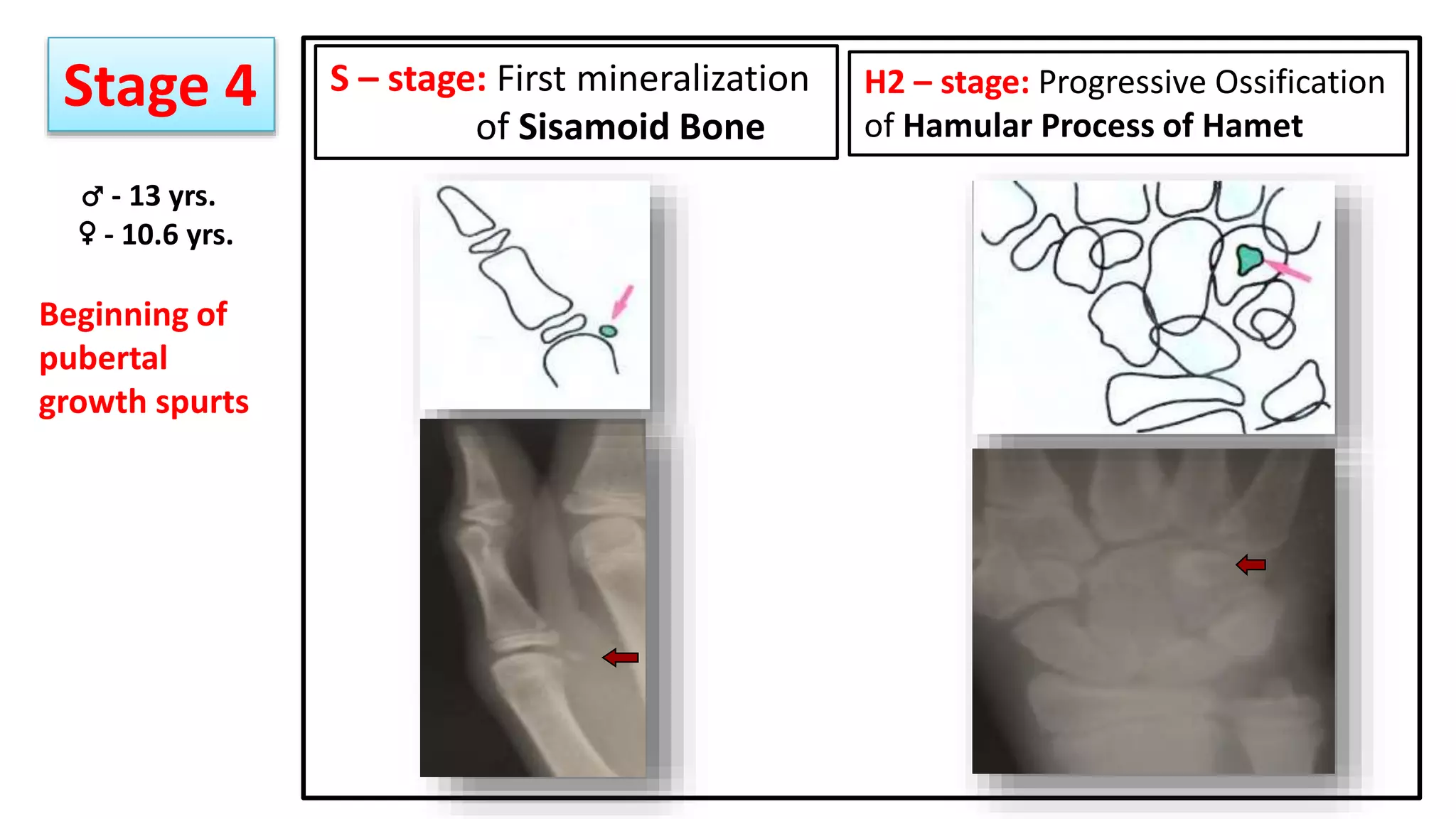 Stage 4

♂ - 13 yrs.
♀ - 10.6 yrs.

Beginning of pubertal growth spurts

S – stage: First mineralization of Sisamoid Bone

H2 – stage: Progressive Ossification of Hamular Process of Hamet